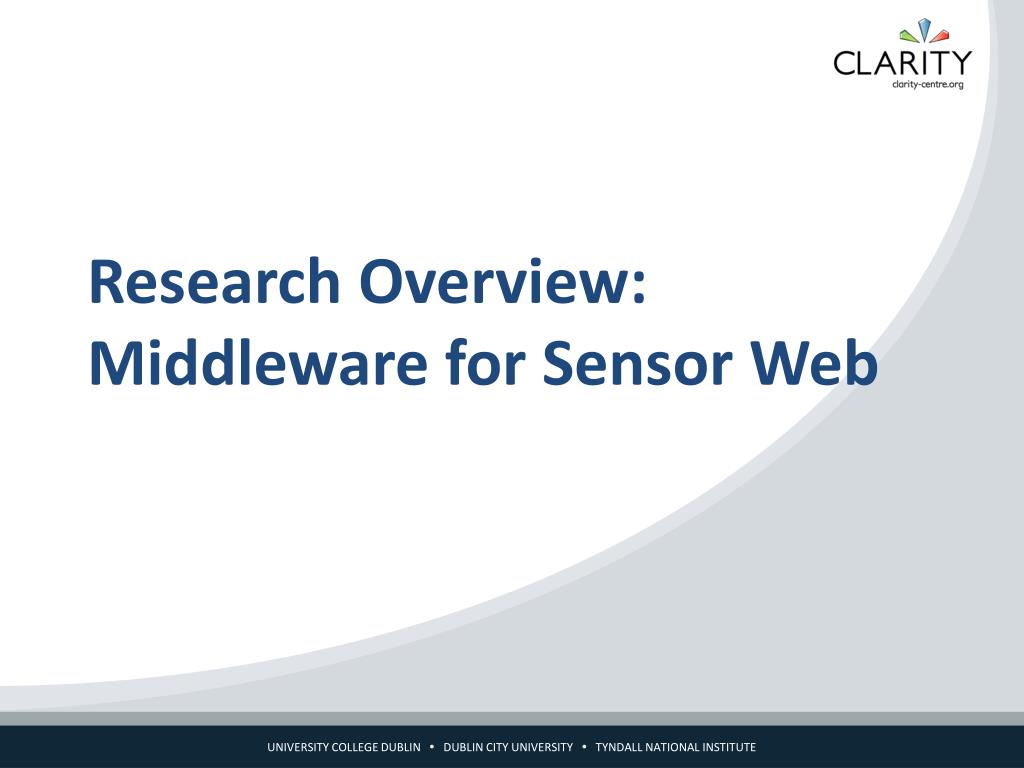 CLARITY
clarity-centre.org

Research Overview:
Middleware for Sensor Web

UNIVERSITY COLLEGE DUBLIN • DUBLIN CITY UNIVERSITY • TYNDALL NATIONAL INSTITUTE